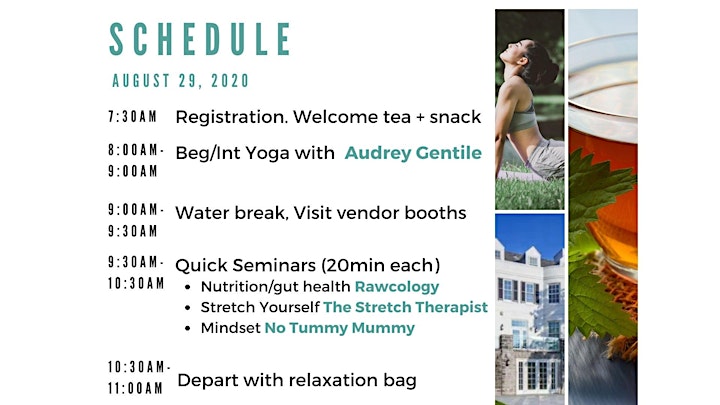 SCHEDULE

AUGUST 29, 2020

7:30AM Registration. Welcome tea + snack

8:00AM-9:00AM Beg/Int Yoga with Audrey Gentile

9:00AM-9:30AM Water break, Visit vendor booths

9:30AM-10:30AM Quick Seminars (20min each)
• Nutrition/gut health Rawcology
• Stretch Yourself The Stretch Therapist
• Mindset No Tummy Mummy

10:30AM-11:00AM Depart with relaxation bag